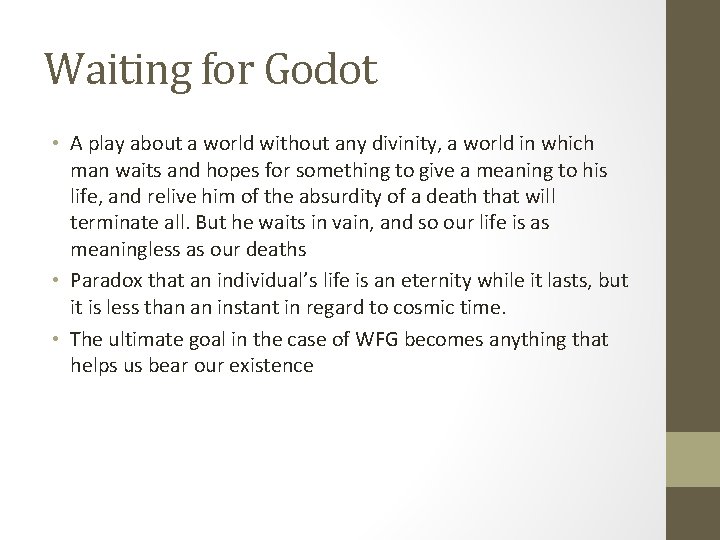 Waiting for Godot

• A play about a world without any divinity, a world in which man waits and hopes for something to give a meaning to his life, and relive him of the absurdity of a death that will terminate all. But he waits in vain, and so our life is as meaningless as our deaths
• Paradox that an individual's life is an eternity while it lasts, but it is less than an instant in regard to cosmic time.
• The ultimate goal in the case of WFG becomes anything that helps us bear our existence